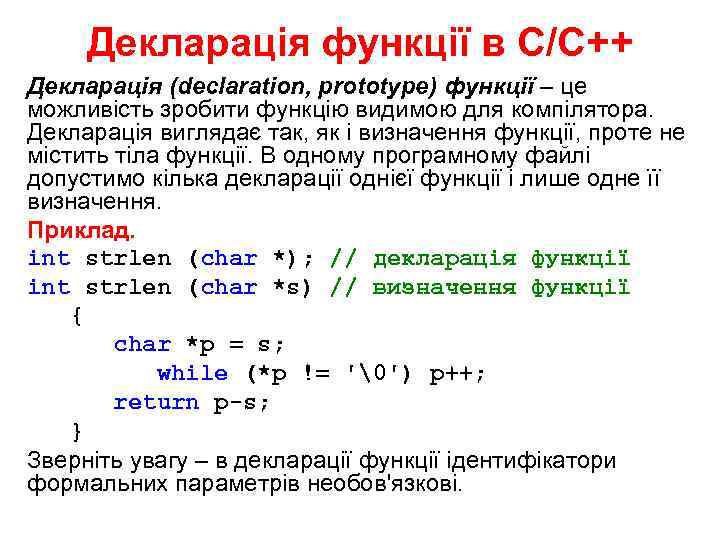 Декларація функції в С/С++

Декларація (declaration, prototype) функції – це можливість зробити функцію видимою для компілятора. Декларація виглядає так, як і визначення функції, проте не містить тіла функції. В одному програмному файлі допустимо кілька декларації однієї функції і лише одне її визначення.

Приклад.
int strlen (char *); // декларація функції
int strlen (char *s) // визначення функції
{
char *p = s;
while (*p != '\0') p++;
return p-s;
}

Зверніть увагу – в декларації функції ідентифікатори формальних параметрів необов'язкові.